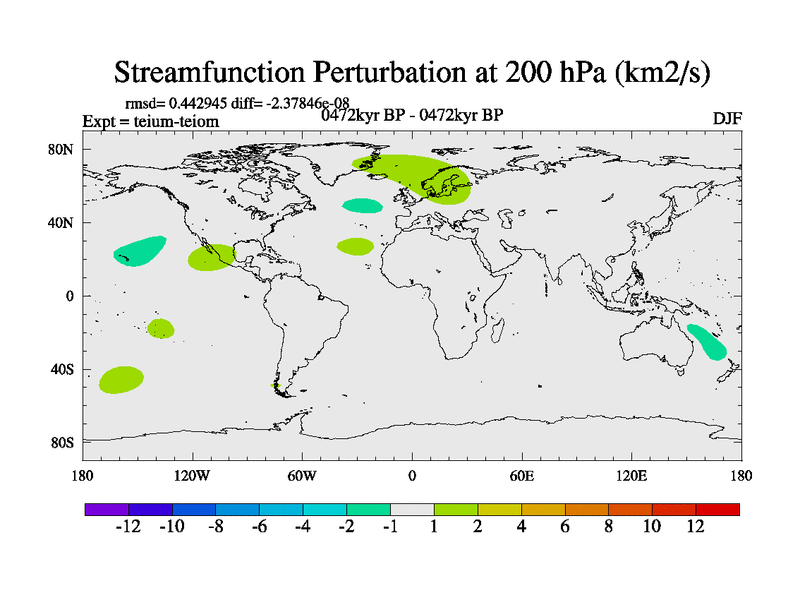 Streamfunction Perturbation at 200 hPa (km2/s)

rmsd= 0.442945 diff= -2.37846e-08
Expt = teium-teiom
0472kyr BP - 0472kyr BP
DJF

80N
40N
0
40S
80S

180
120W
60W
0
60E
120E
180

-12 -10 -8 -6 -4 -2 -1 1 2 4 6 8 10 12